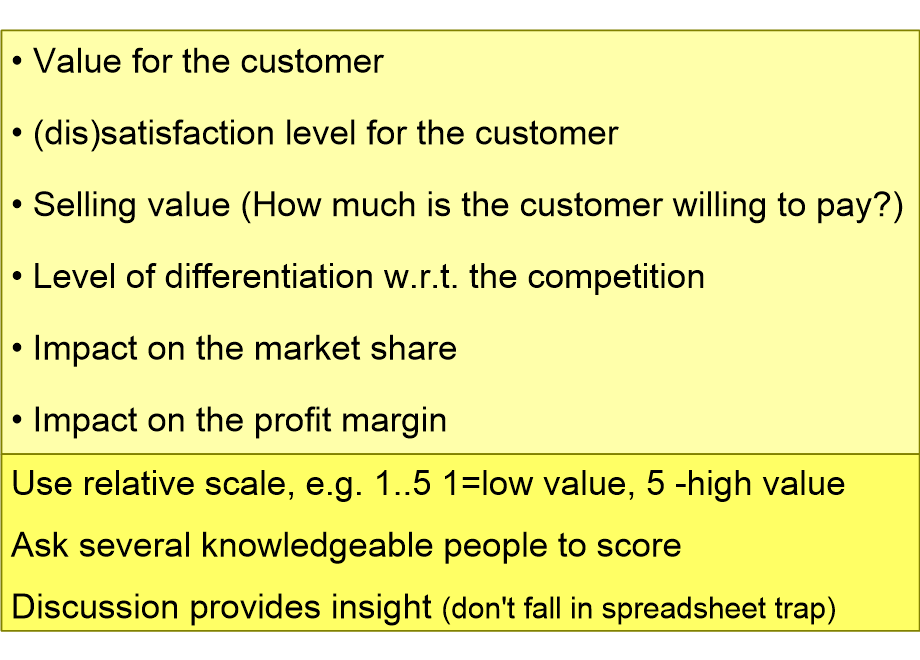 • Value for the customer

• (dis)satisfaction level for the customer

• Selling value (How much is the customer willing to pay?)

• Level of differentiation w.r.t. the competition

• Impact on the market share

• Impact on the profit margin

Use relative scale, e.g. 1..5 1=low value, 5 -high value

Ask several knowledgeable people to score

Discussion provides insight (don't fall in spreadsheet trap)